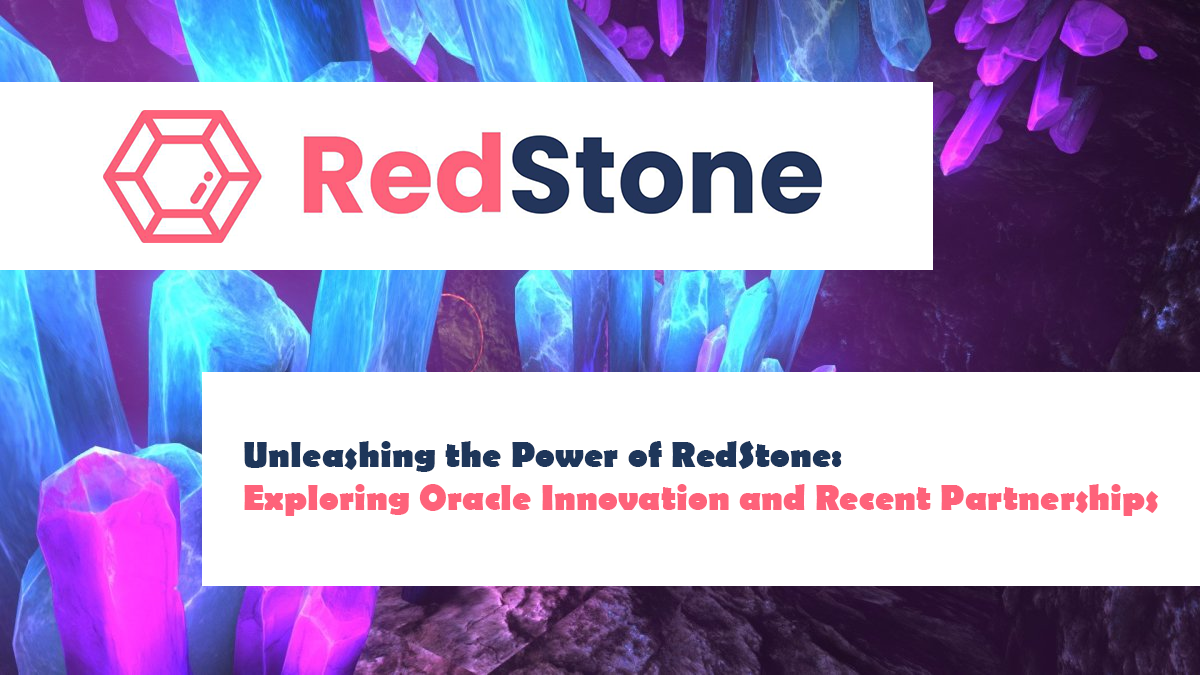 RedStone

Unleashing the Power of RedStone:
Exploring Oracle Innovation and Recent Partnerships